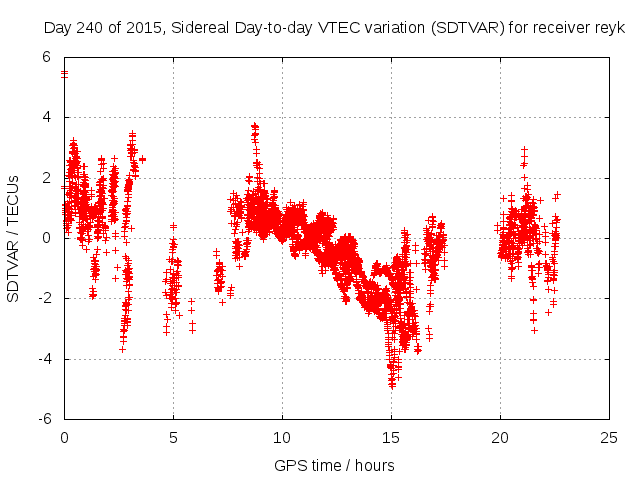 Day 240 of 2015, Sidereal Day-to-day VTEC variation (SDTVAR) for receiver reyk

SDTVAR / TECUs

6
4
2
0
-2
-4
-6

0
5
10
15
20
25

GPS time / hours